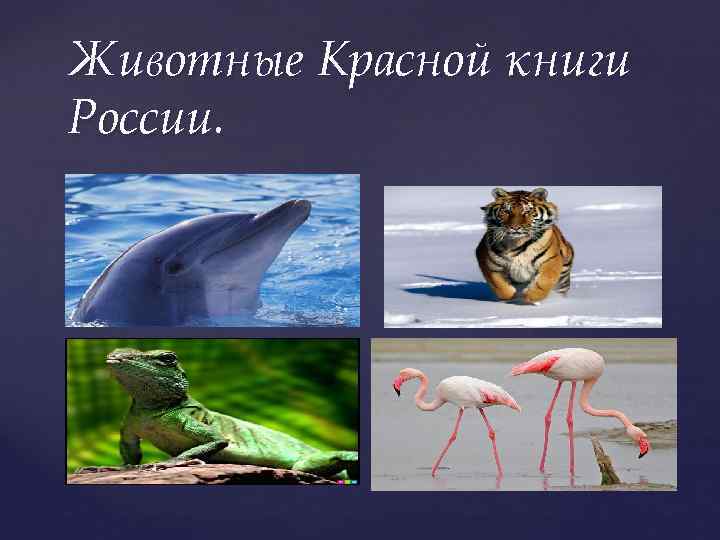 Животные Красной книги России.